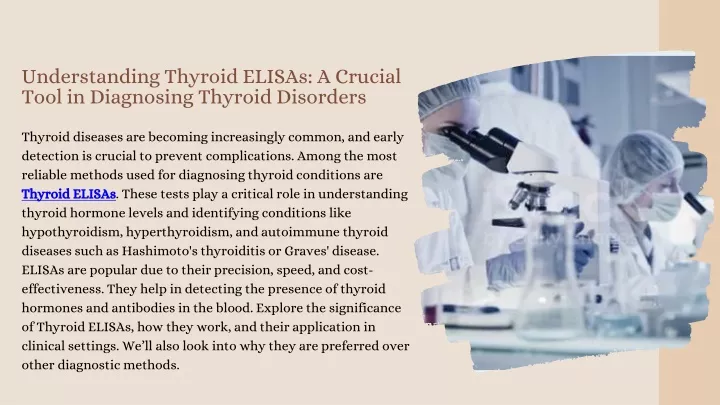 Understanding Thyroid ELISAs: A Crucial Tool in Diagnosing Thyroid Disorders

Thyroid diseases are becoming increasingly common, and early detection is crucial to prevent complications. Among the most reliable methods used for diagnosing thyroid conditions are Thyroid ELISAs. These tests play a critical role in understanding thyroid hormone levels and identifying conditions like hypothyroidism, hyperthyroidism, and autoimmune thyroid diseases such as Hashimoto's thyroiditis or Graves' disease. ELISAs are popular due to their precision, speed, and cost-effectiveness. They help in detecting the presence of thyroid hormones and antibodies in the blood. Explore the significance of Thyroid ELISAs, how they work, and their application in clinical settings. We'll also look into why they are preferred over other diagnostic methods.